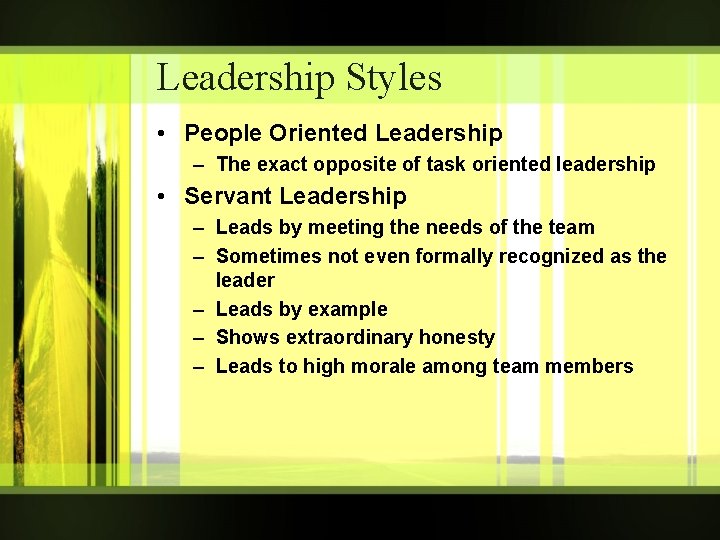 Leadership Styles

• People Oriented Leadership
  – The exact opposite of task oriented leadership
• Servant Leadership
  – Leads by meeting the needs of the team
  – Sometimes not even formally recognized as the leader
  – Leads by example
  – Shows extraordinary honesty
  – Leads to high morale among team members